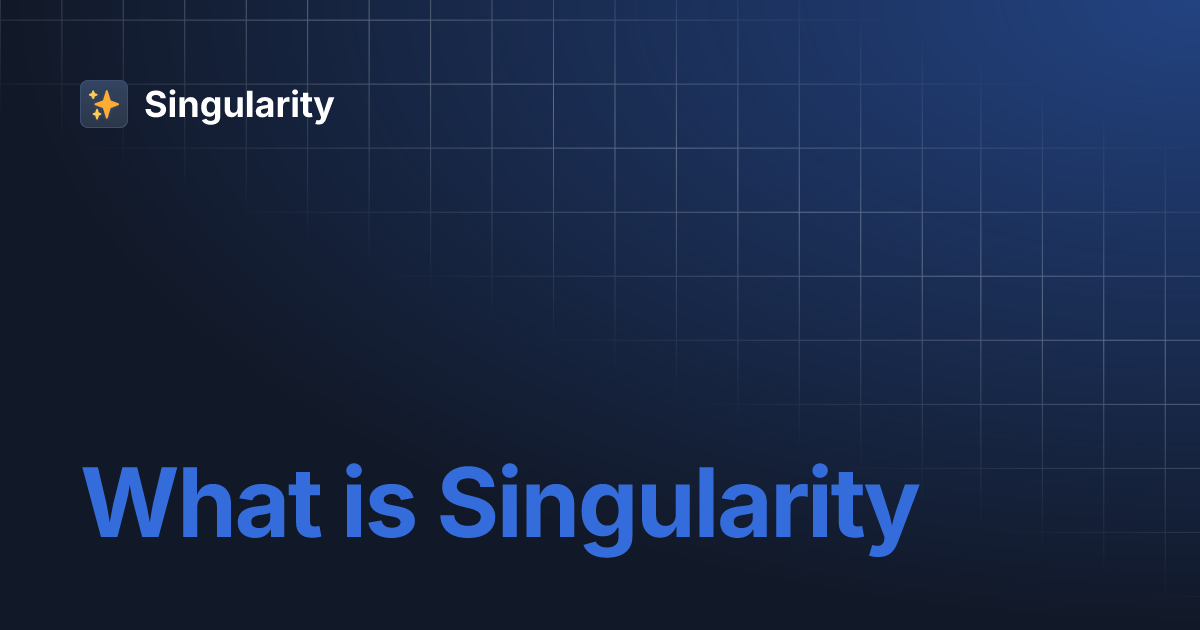 Singularity

What is Singularity